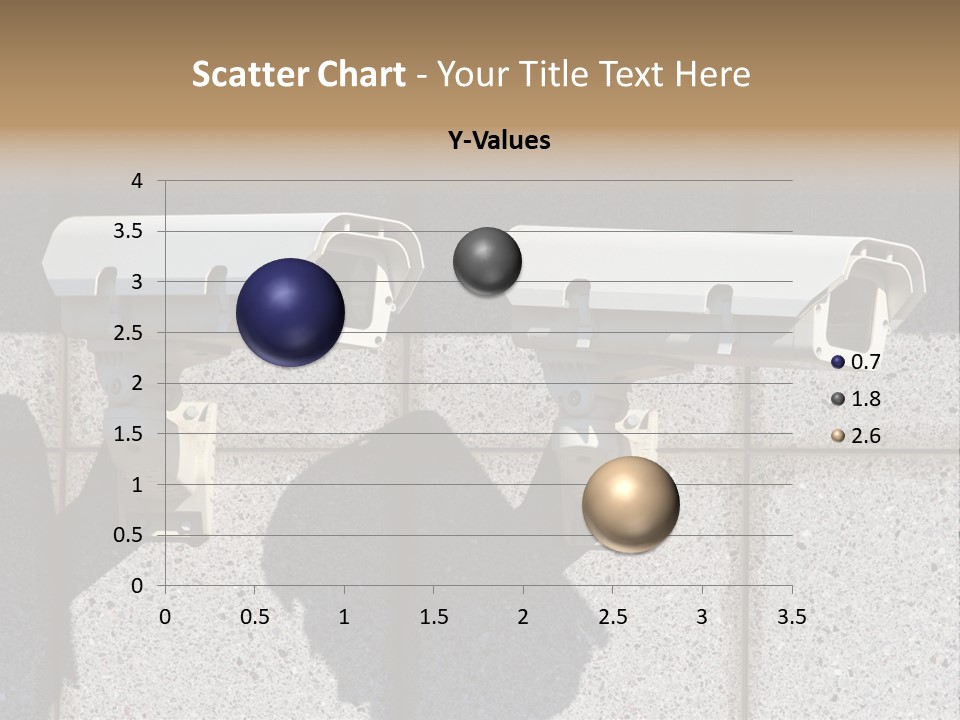 Scatter Chart - Your Title Text Here

Y-Values

4
3.5
3
2.5
2
1.5
1
0.5
0

0 0.5 1 1.5 2 2.5 3 3.5

0.7
1.8
2.6